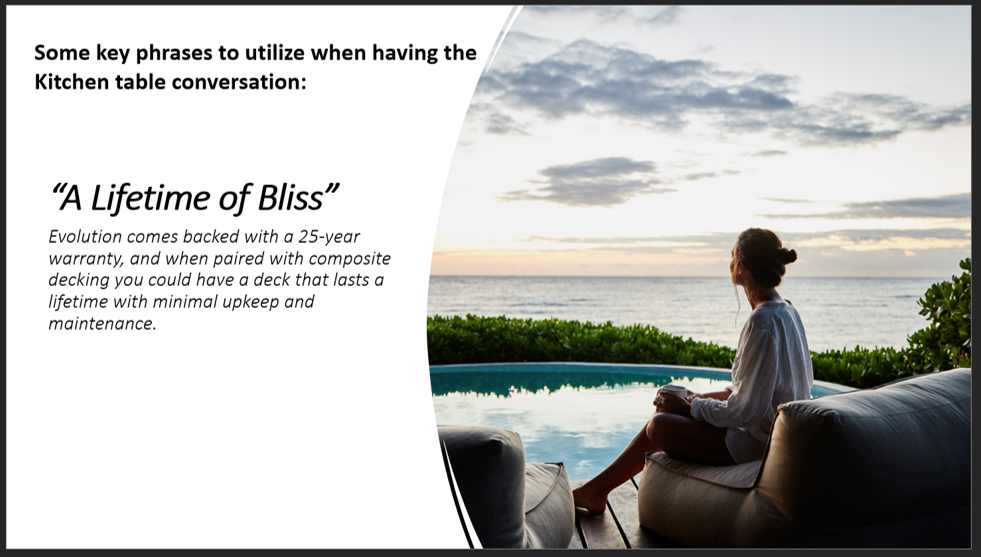 Some key phrases to utilize when having the Kitchen table conversation:

"A Lifetime of Bliss"

Evolution comes backed with a 25-year warranty, and when paired with composite decking you could have a deck that lasts a lifetime with minimal upkeep and maintenance.